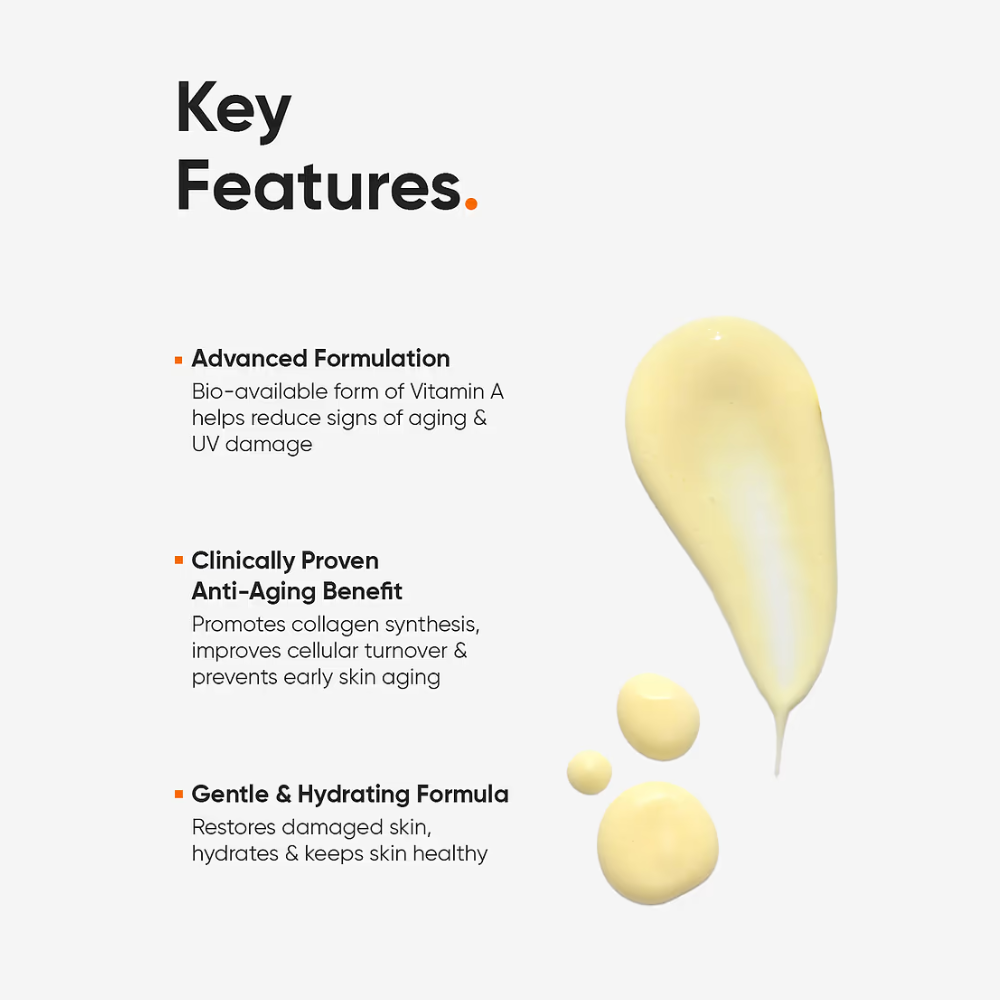 Key Features.

Advanced Formulation
Bio-available form of Vitamin A helps reduce signs of aging & UV damage

Clinically Proven Anti-Aging Benefit
Promotes collagen synthesis, improves cellular turnover & prevents early skin aging

Gentle & Hydrating Formula
Restores damaged skin, hydrates & keeps skin healthy